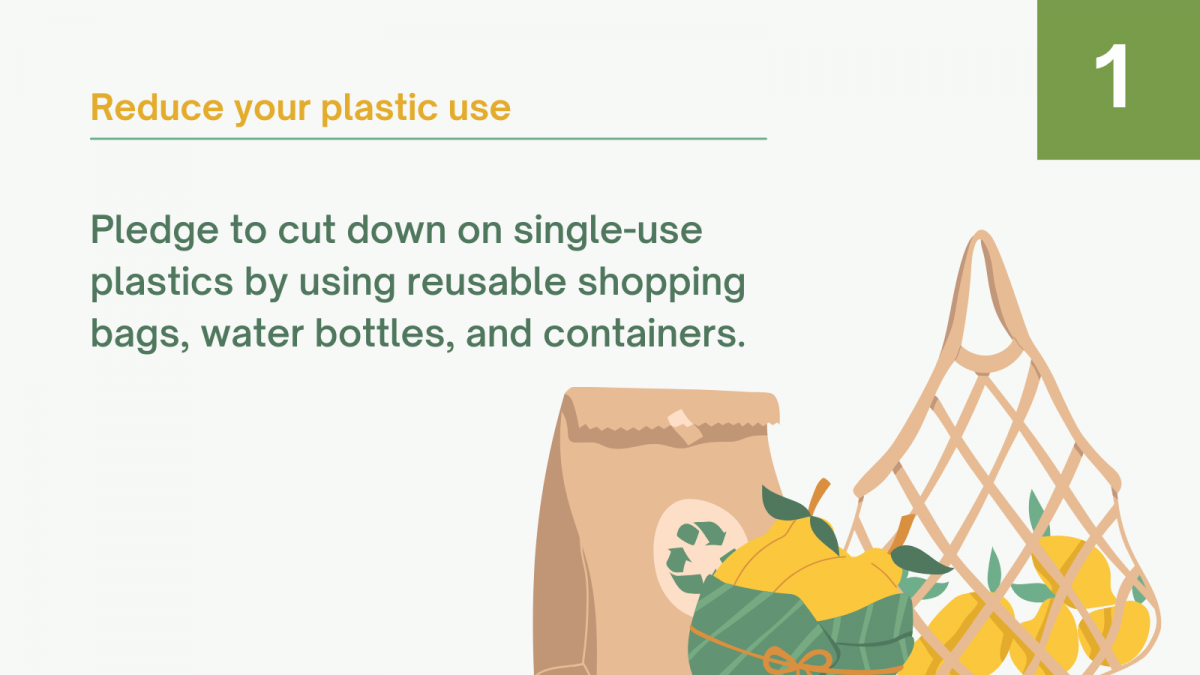 1

Reduce your plastic use

Pledge to cut down on single-use plastics by using reusable shopping bags, water bottles, and containers.